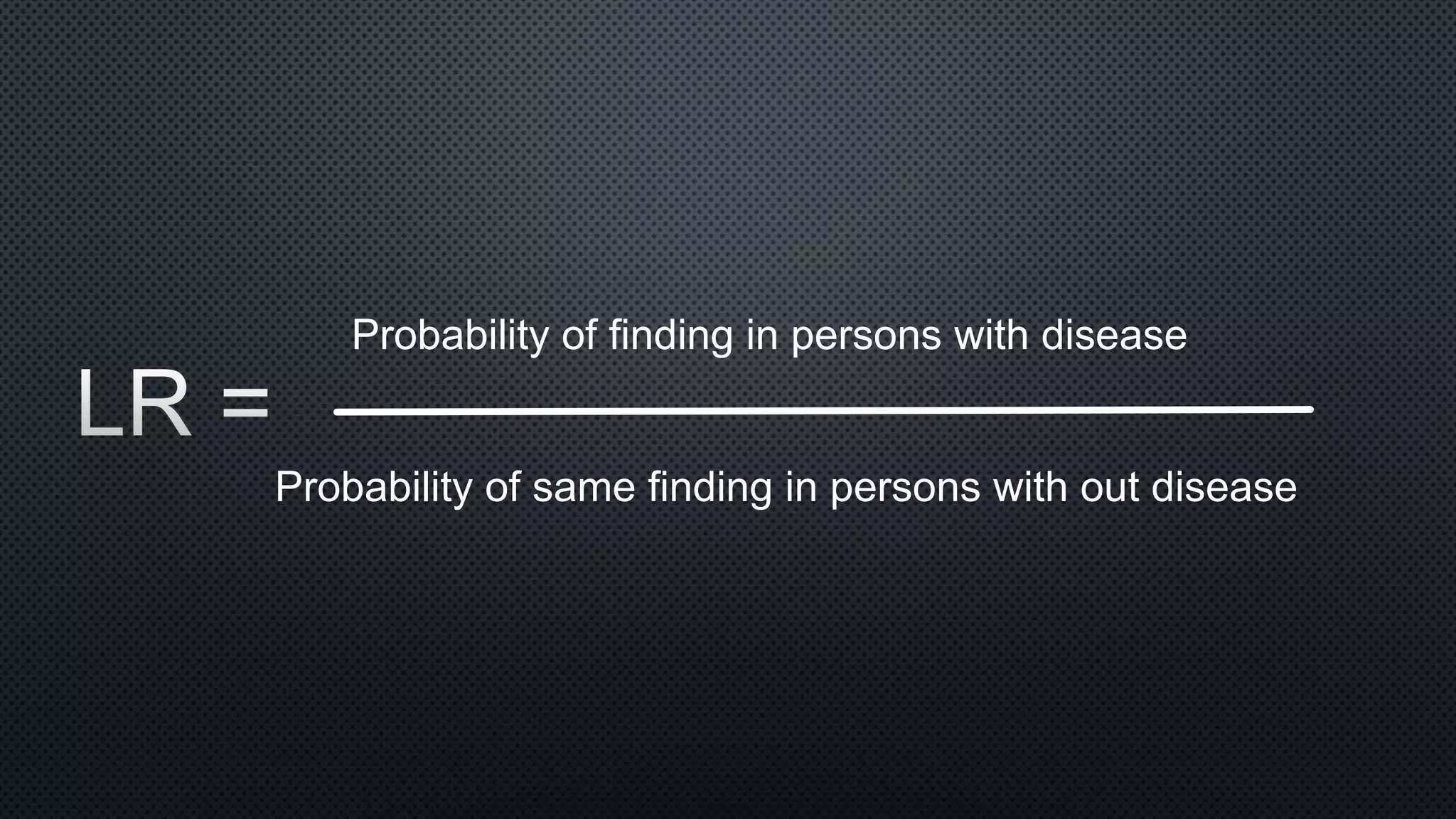 $LR = \frac{\text{Probability of finding in persons with disease}}{\text{Probability of same finding in persons with out disease}}$